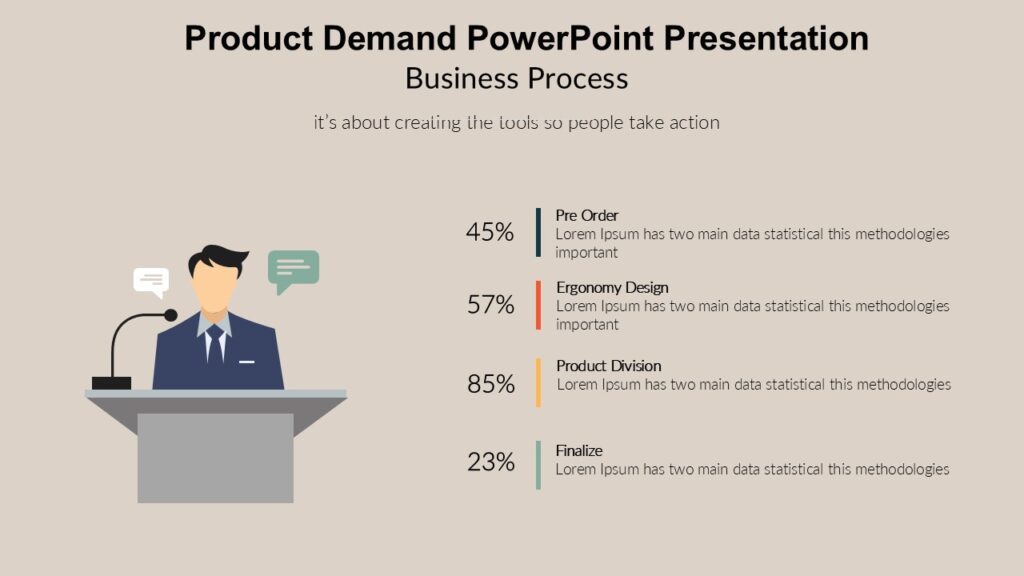 Product Demand PowerPoint Presentation
Business Process

it's about creating the tools so people take action

45%
Pre Order
Lorem Ipsum has two main data statistical this methodologies important

57%
Ergonomy Design
Lorem Ipsum has two main data statistical this methodologies important

85%
Product Division
Lorem Ipsum has two main data statistical this methodologies

23%
Finalize
Lorem Ipsum has two main data statistical this methodologies